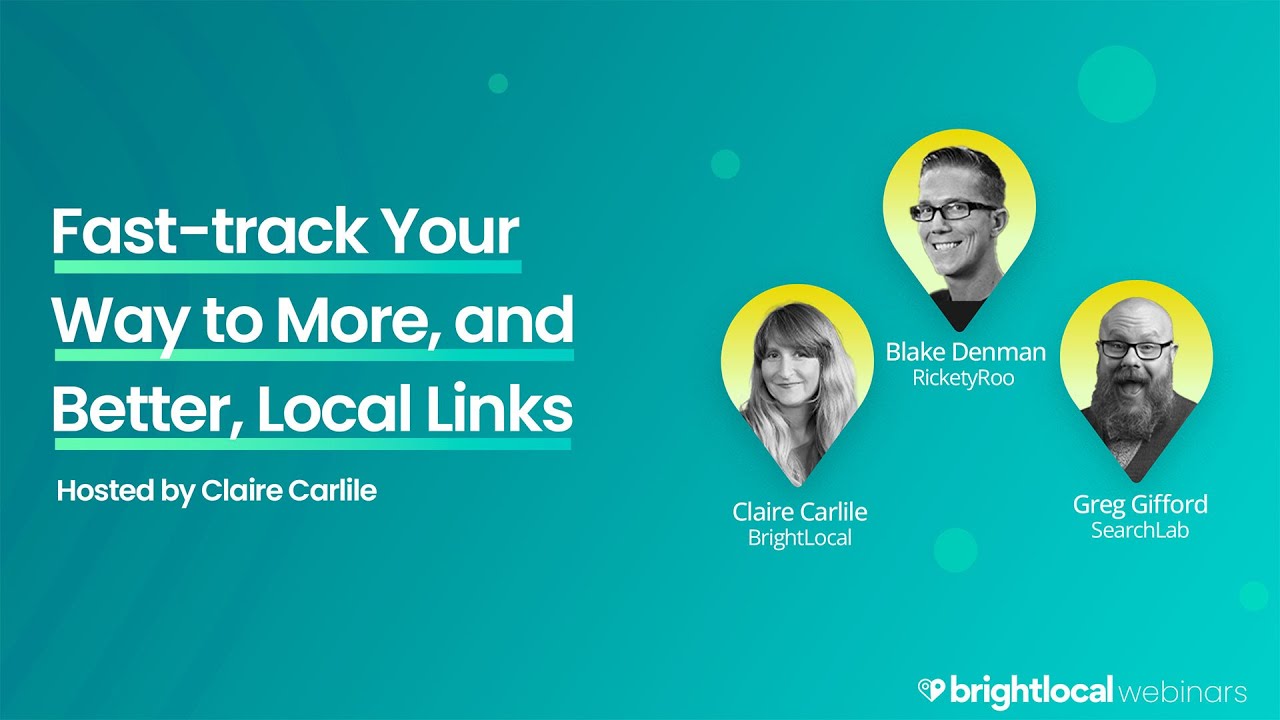 Fast-track Your Way to More, and Better, Local Links

Hosted by Claire Carlile

Blake Denman
RicketyRoo

Claire Carlile
BrightLocal

Greg Gifford
SearchLab

brightlocal webinars